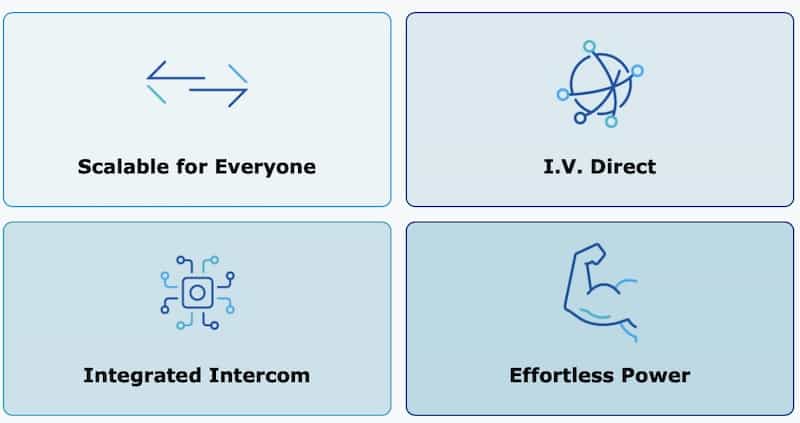 Scalable for Everyone

I.V. Direct

Integrated Intercom

Effortless Power